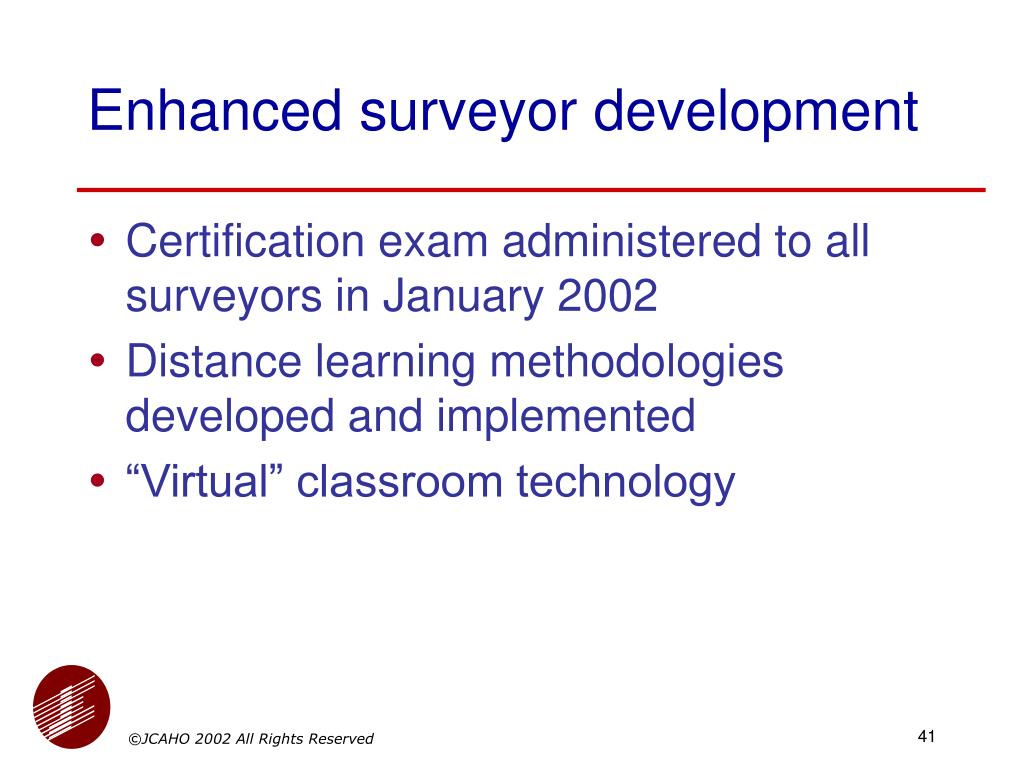 Enhanced surveyor development

• Certification exam administered to all surveyors in January 2002
• Distance learning methodologies developed and implemented
• “Virtual” classroom technology

©JCAHO 2002 All Rights Reserved

41